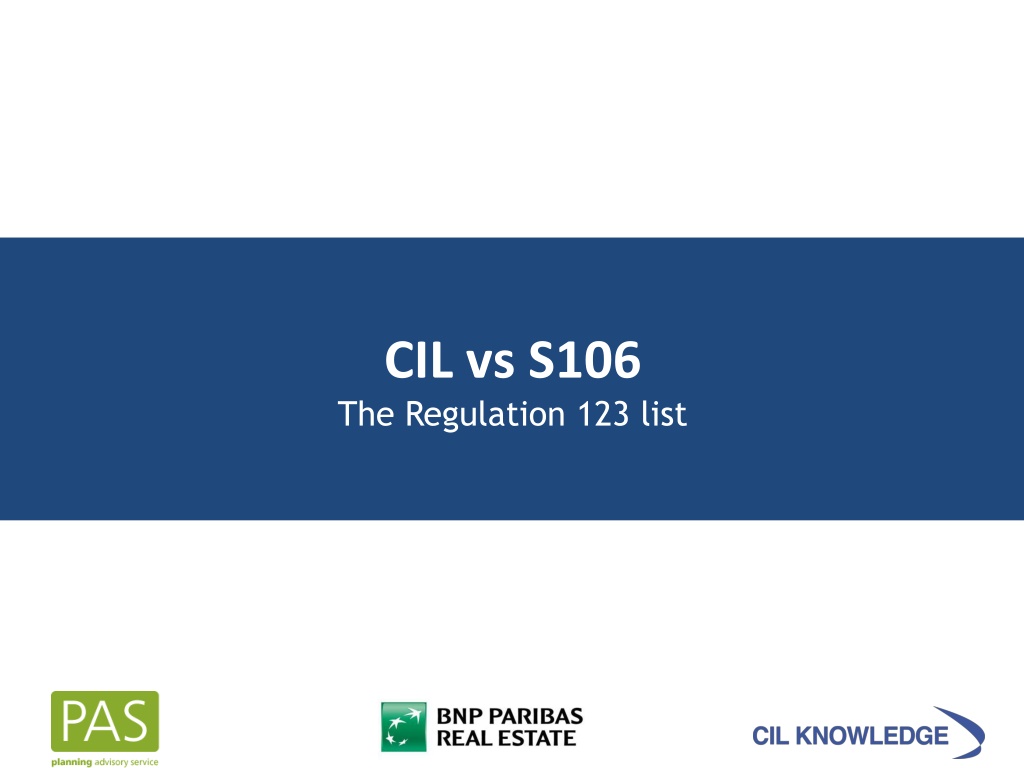 CIL vs S106
The Regulation 123 list

PAS
planning advisory service

BNP PARIBAS
REAL ESTATE

CIL KNOWLEDGE